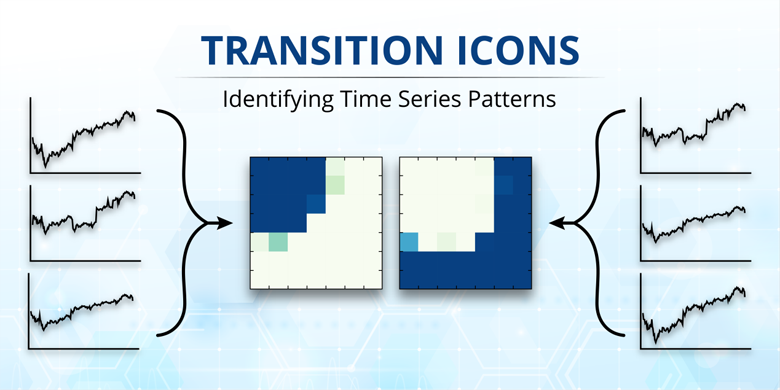 TRANSITION ICONS

Identifying Time Series Patterns